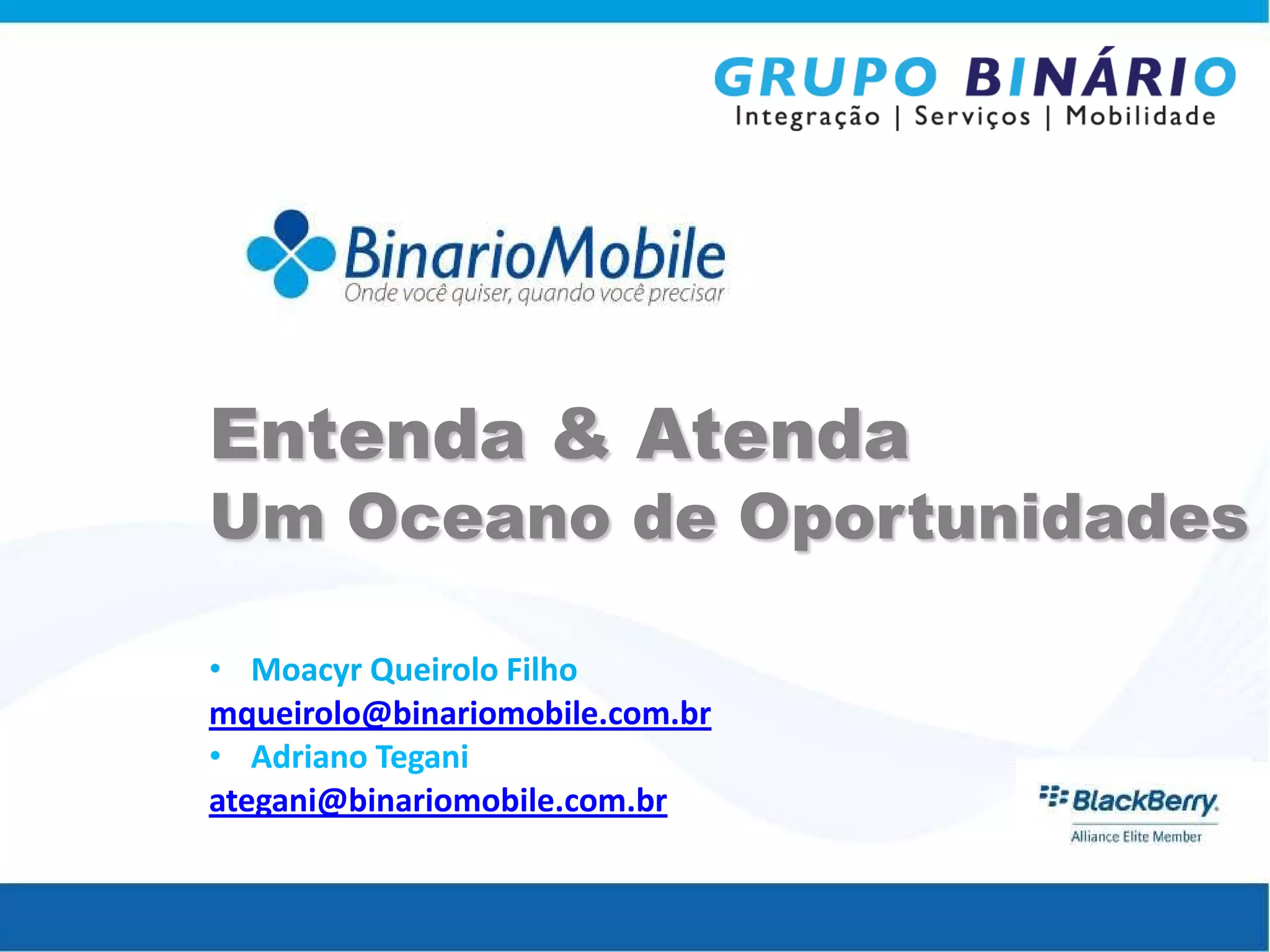 GRUPO BINÁRIO
Integração | Serviços | Mobilidade

BinarioMobile
Onde você quiser, quando você precisar

Entenda & Atenda
Um Oceano de Oportunidades

• Moacyr Queirolo Filho
mqueirolo@binariomobile.com.br
• Adriano Tegani
ategani@binariomobile.com.br

BlackBerry.
Alliance Elite Member